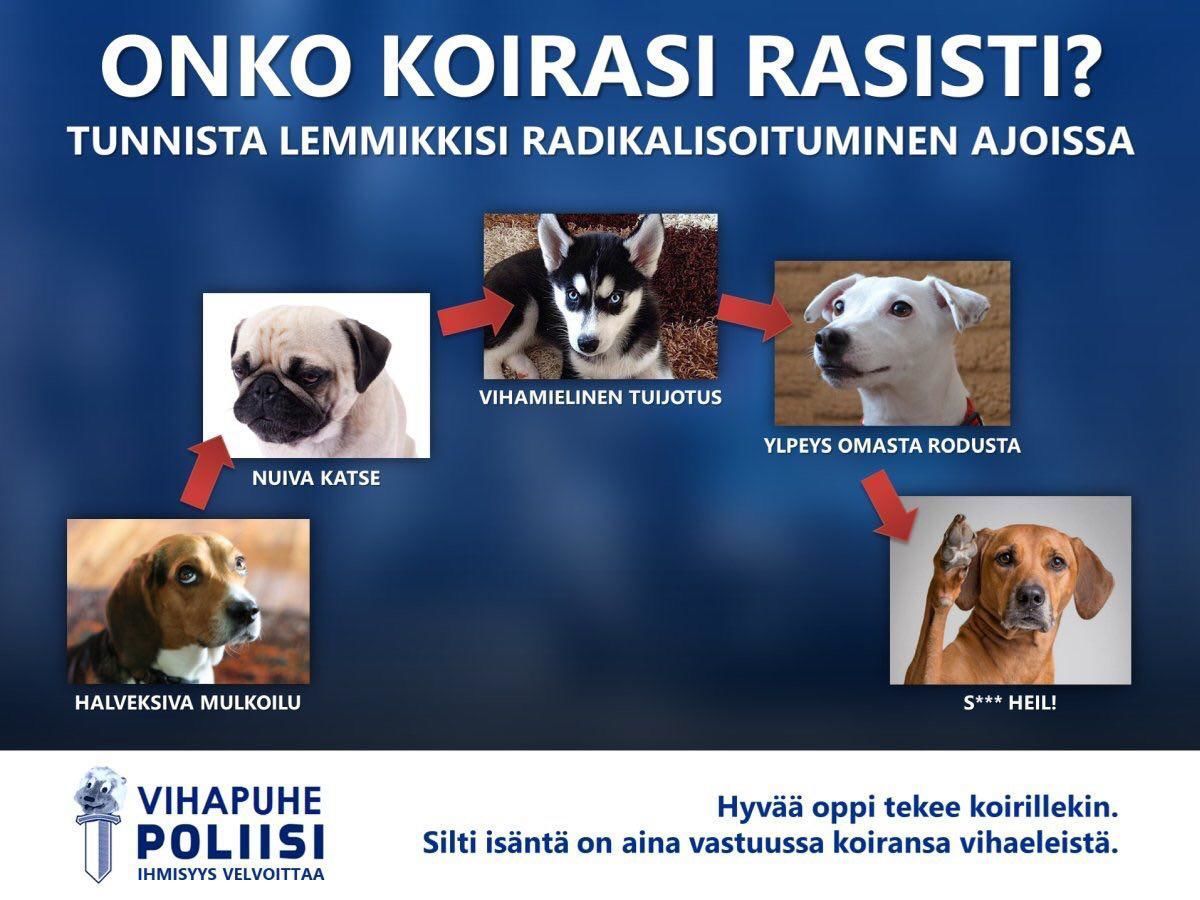 ONKO KOIRASI RASISTI?
TUNNISTA LEMMIKKISI RADIKALISOITUMINEN AJOISSA

HALVEKSIVA MULKOILU

NUIVA KATSE

VIHAMIELINEN TUIJOTUS

YLPEYS OMASTA RODUSTA

S*** HEIL!

VIHAPUHE
POLIISI
IHMISYYS VELVOITTAA

Hyvää oppi tekee koirillekin.
Silti isäntä on aina vastuussa koiransa vihaeleistä.